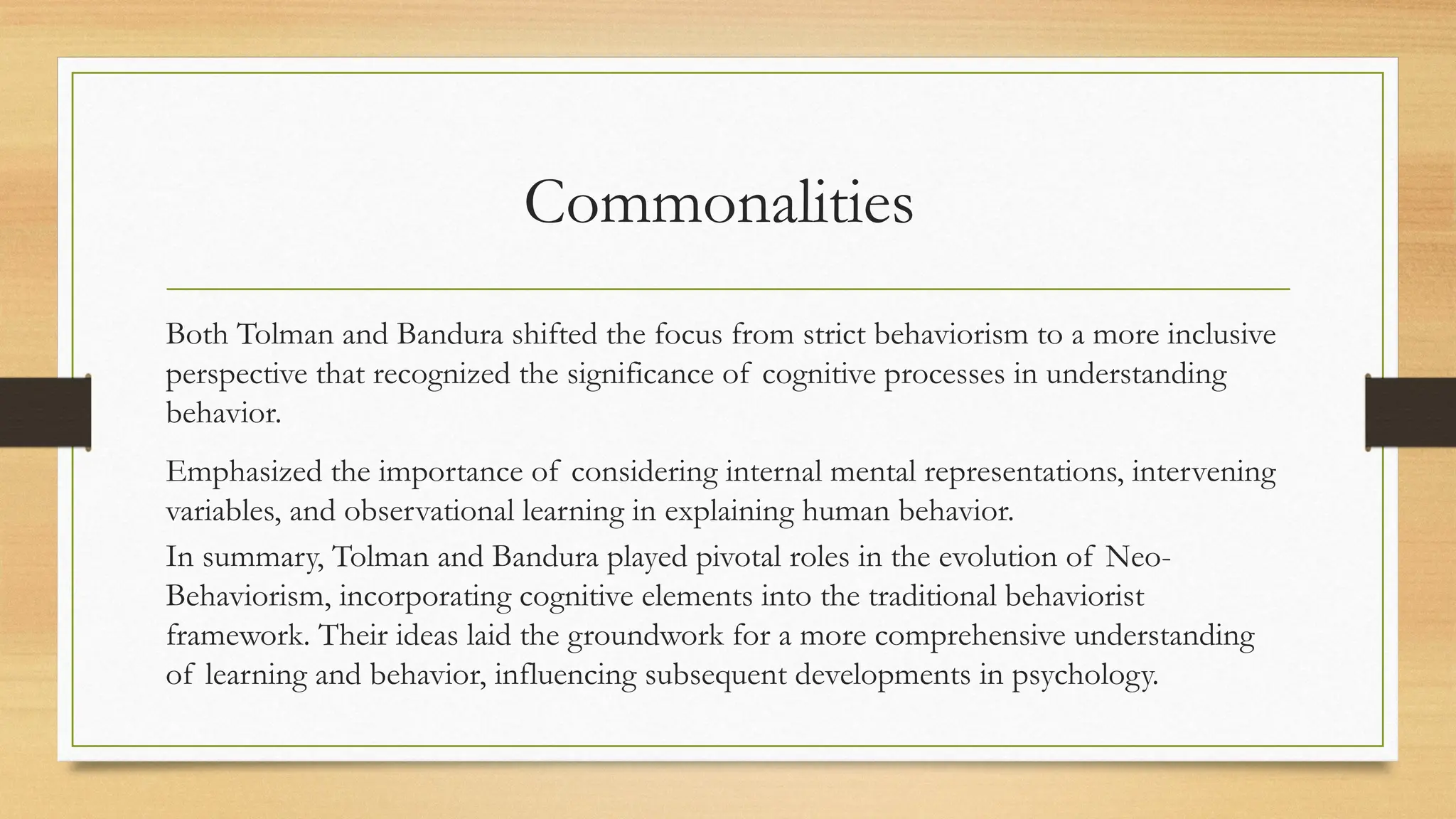 Commonalities

Both Tolman and Bandura shifted the focus from strict behaviorism to a more inclusive perspective that recognized the significance of cognitive processes in understanding behavior.

Emphasized the importance of considering internal mental representations, intervening variables, and observational learning in explaining human behavior.

In summary, Tolman and Bandura played pivotal roles in the evolution of Neo-Behaviorism, incorporating cognitive elements into the traditional behaviorist framework. Their ideas laid the groundwork for a more comprehensive understanding of learning and behavior, influencing subsequent developments in psychology.